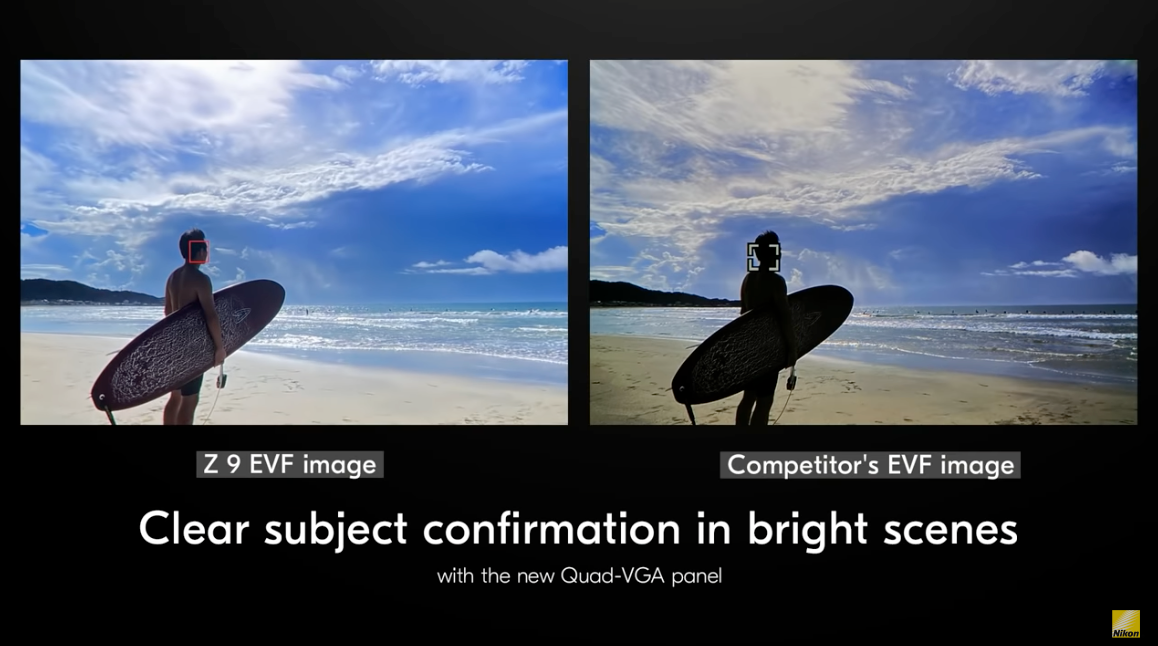 Z 9 EVF image

Competitor's EVF image

Clear subject confirmation in bright scenes

with the new Quad-VGA panel

Nikon